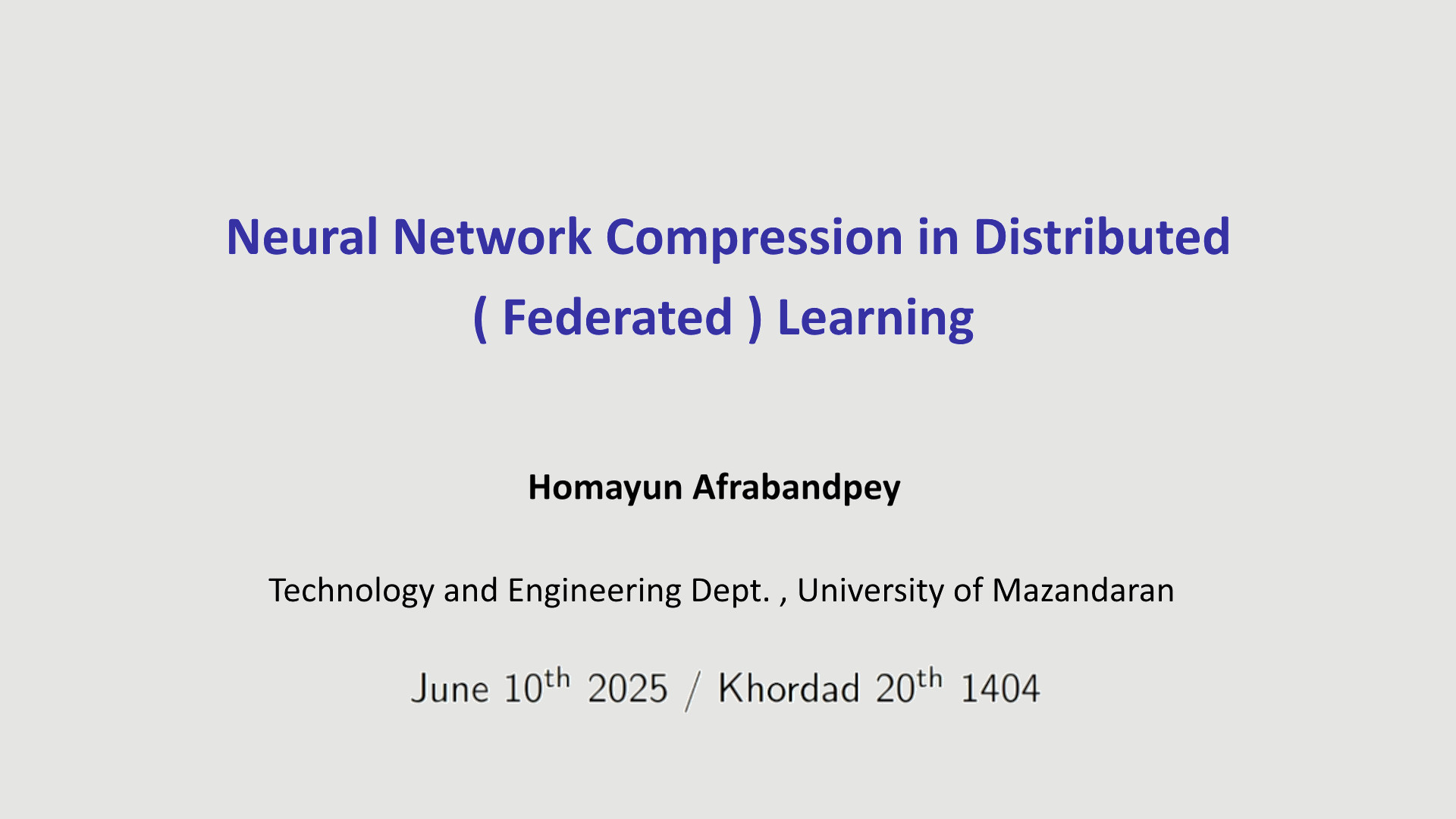 Neural Network Compression in Distributed ( Federated ) Learning

Homayun Afrabandpey

Technology and Engineering Dept. , University of Mazandaran

June 10$^{th}$ 2025 / Khordad 20$^{th}$ 1404